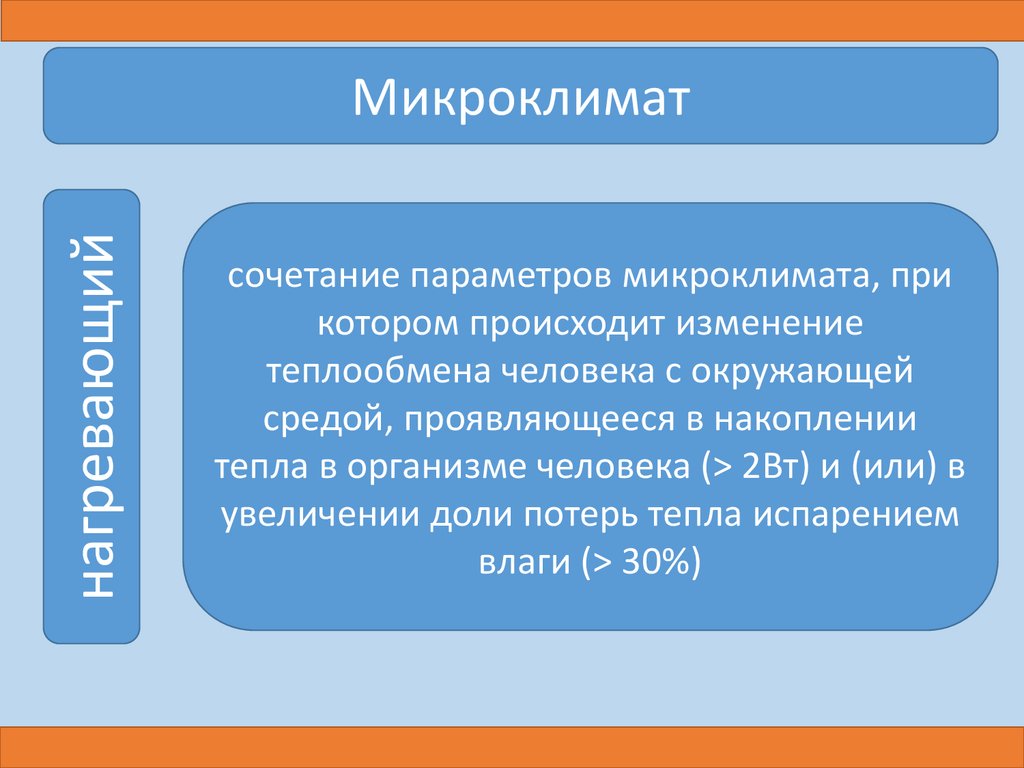 Микроклимат

нагревающий

сочетание параметров микроклимата, при котором происходит изменение теплообмена человека с окружающей средой, проявляющееся в накоплении тепла в организме человека (> 2Вт) и (или) в увеличении доли потерь тепла испарением влаги (> 30%)